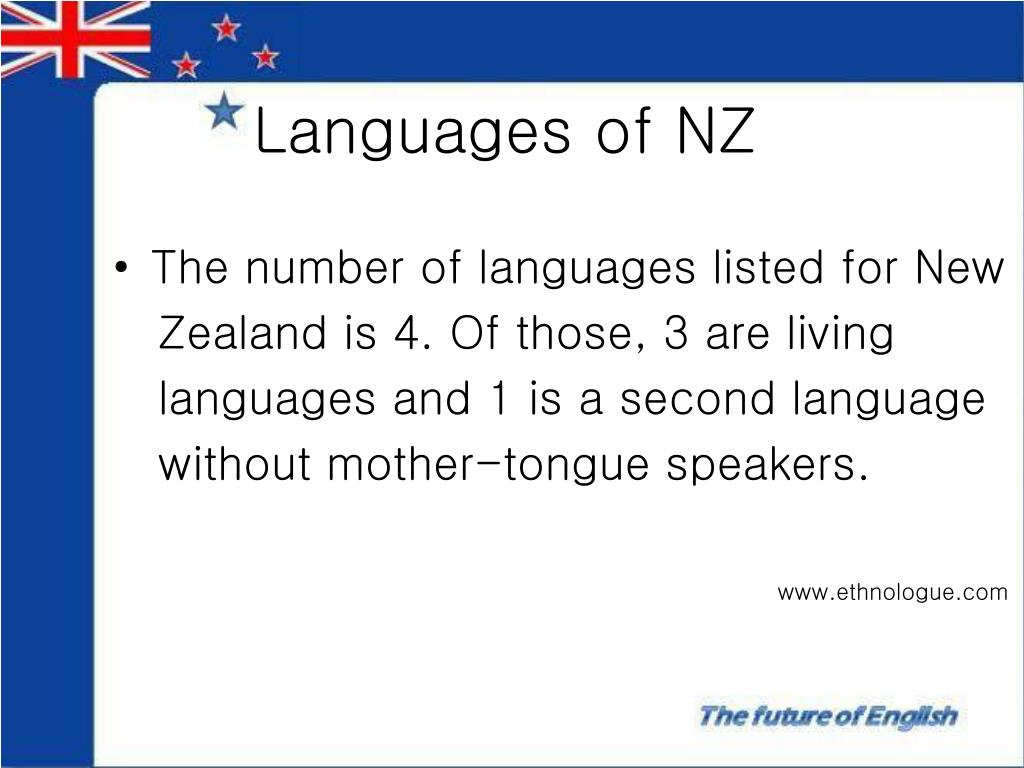 Languages of NZ

• The number of languages listed for New Zealand is 4. Of those, 3 are living languages and 1 is a second language without mother-tongue speakers.

www.ethnologue.com

The future of English